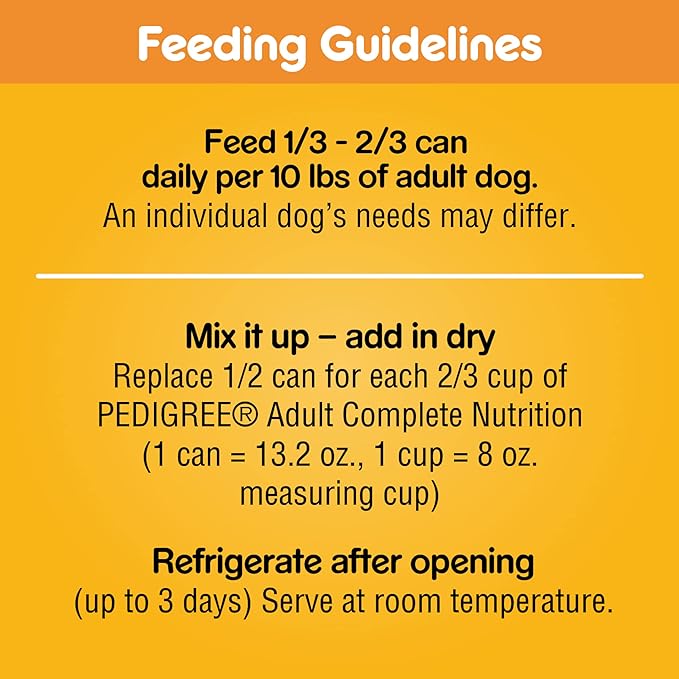 Feeding Guidelines

Feed 1/3 - 2/3 can daily per 10 lbs of adult dog.
An individual dog's needs may differ.

Mix it up – add in dry
Replace 1/2 can for each 2/3 cup of PEDIGREE® Adult Complete Nutrition (1 can = 13.2 oz., 1 cup = 8 oz. measuring cup)

Refrigerate after opening
(up to 3 days) Serve at room temperature.